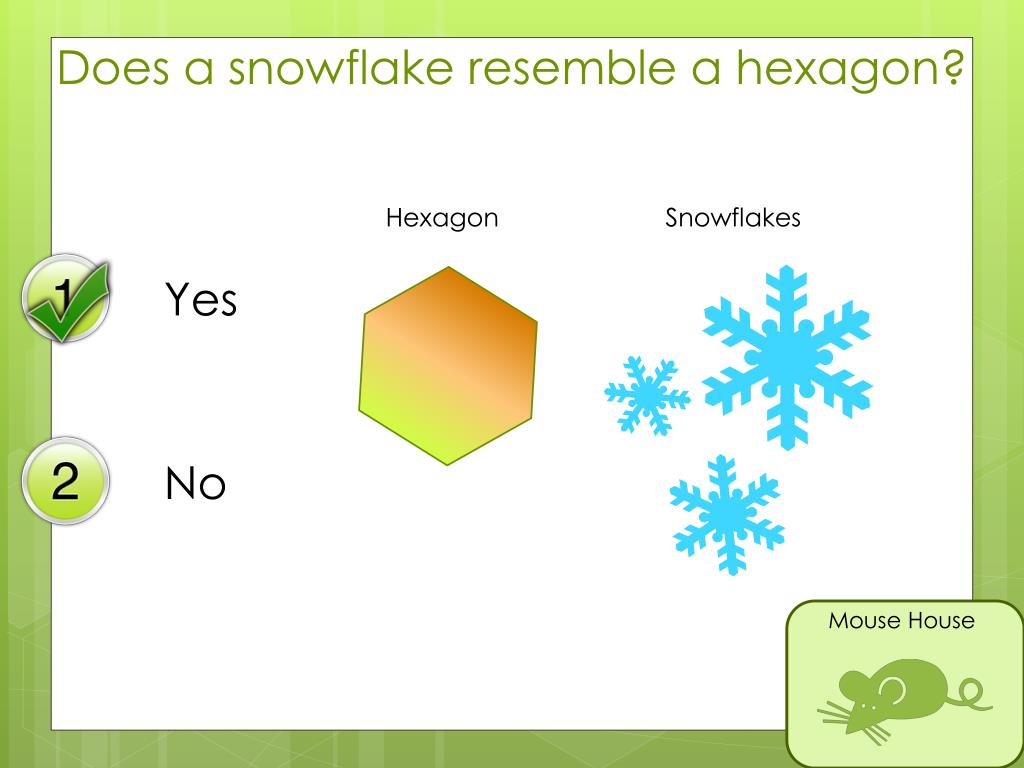 Does a snowflake resemble a hexagon?

Hexagon

Snowflakes

1 Yes

2 No

Mouse House